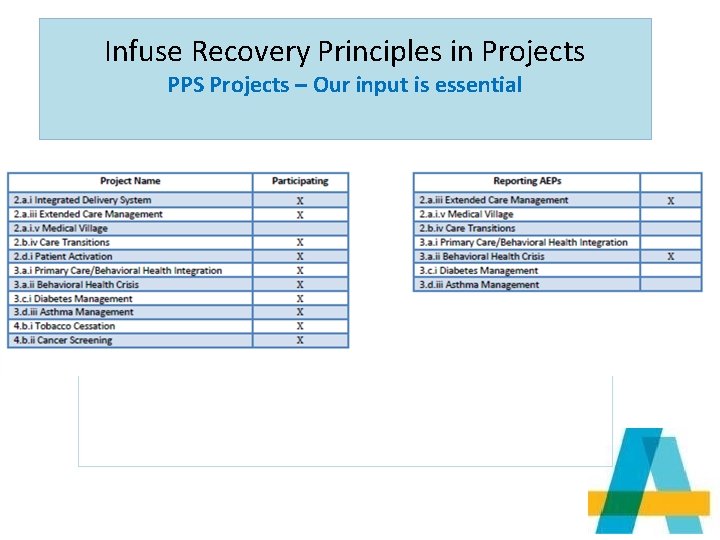 Infuse Recovery Principles in Projects
PPS Projects – Our input is essential

| Project Name | Participating |
|---|---|
| 2.a.i Integrated Delivery System | X |
| 2.a.iii Extended Care Management | X |
| 2.a.i.v Medical Village | |
| 2.b.iv Care Transitions | X |
| 2.d.i Patient Activation | X |
| 3.a.i Primary Care/Behavioral Health Integration | X |
| 3.a.ii Behavioral Health Crisis | X |
| 3.c.i Diabetes Management | X |
| 3.d.iii Asthma Management | X |
| 4.b.i Tobacco Cessation | X |
| 4.b.ii Cancer Screening | X |

| Reporting AEPs | |
|---|---|
| 2.a.iii Extended Care Management | X |
| 2.a.i.v Medical Village | |
| 2.b.iv Care Transitions | |
| 3.a.i Primary Care/Behavioral Health Integration | |
| 3.a.ii Behavioral Health Crisis | X |
| 3.c.i Diabetes Management | |
| 3.d.iii Asthma Management | |